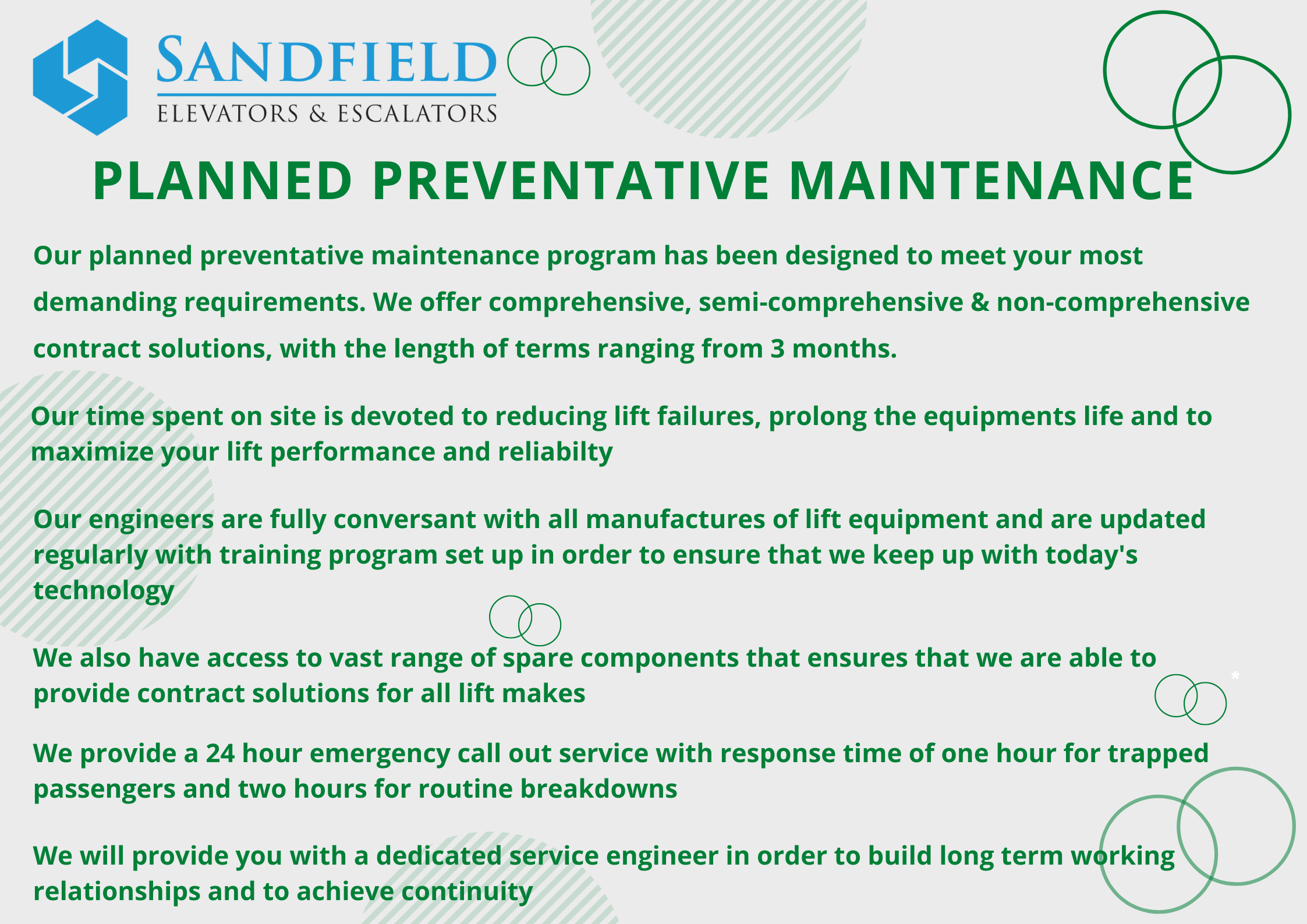 SANDFIELD
ELEVATORS & ESCALATORS

PLANNED PREVENTATIVE MAINTENANCE

Our planned preventative maintenance program has been designed to meet your most demanding requirements. We offer comprehensive, semi-comprehensive & non-comprehensive contract solutions, with the length of terms ranging from 3 months.

Our time spent on site is devoted to reducing lift failures, prolong the equipments life and to maximize your lift performance and reliabilty

Our engineers are fully conversant with all manufactures of lift equipment and are updated regularly with training program set up in order to ensure that we keep up with today's technology

We also have access to vast range of spare components that ensures that we are able to provide contract solutions for all lift makes

We provide a 24 hour emergency call out service with response time of one hour for trapped passengers and two hours for routine breakdowns

We will provide you with a dedicated service engineer in order to build long term working relationships and to achieve continuity